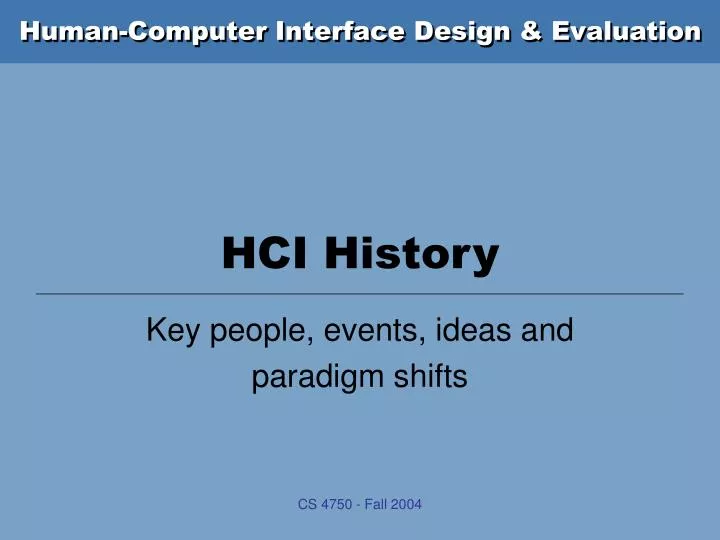 Human-Computer Interface Design & Evaluation

HCI History

Key people, events, ideas and paradigm shifts

CS 4750 - Fall 2004